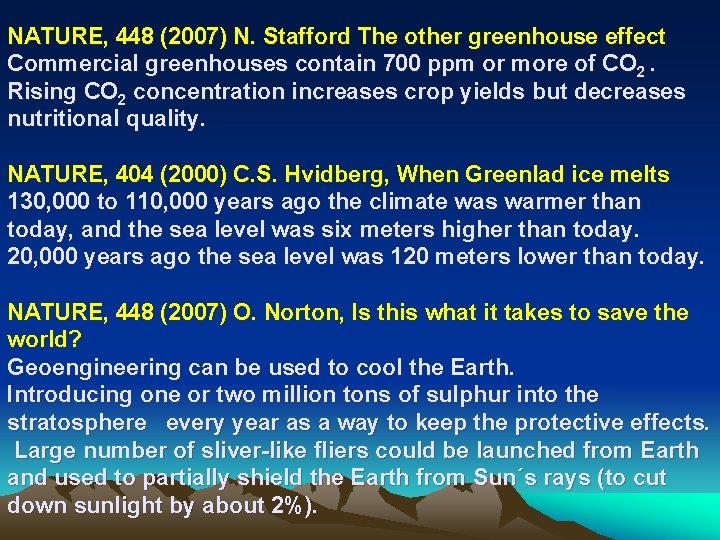 NATURE, 448 (2007) N. Stafford The other greenhouse effect
Commercial greenhouses contain 700 ppm or more of $CO_2$ . Rising $CO_2$ concentration increases crop yields but decreases nutritional quality.

NATURE, 404 (2000) C.S. Hvidberg, When Greenlad ice melts
130,000 to 110,000 years ago the climate was warmer than today, and the sea level was six meters higher than today. 20,000 years ago the sea level was 120 meters lower than today.

NATURE, 448 (2007) O. Norton, Is this what it takes to save the world?
Geoengineering can be used to cool the Earth.
Introducing one or two million tons of sulphur into the stratosphere every year as a way to keep the protective effects.
Large number of sliver-like fliers could be launched from Earth and used to partially shield the Earth from Sun´s rays (to cut down sunlight by about 2%).